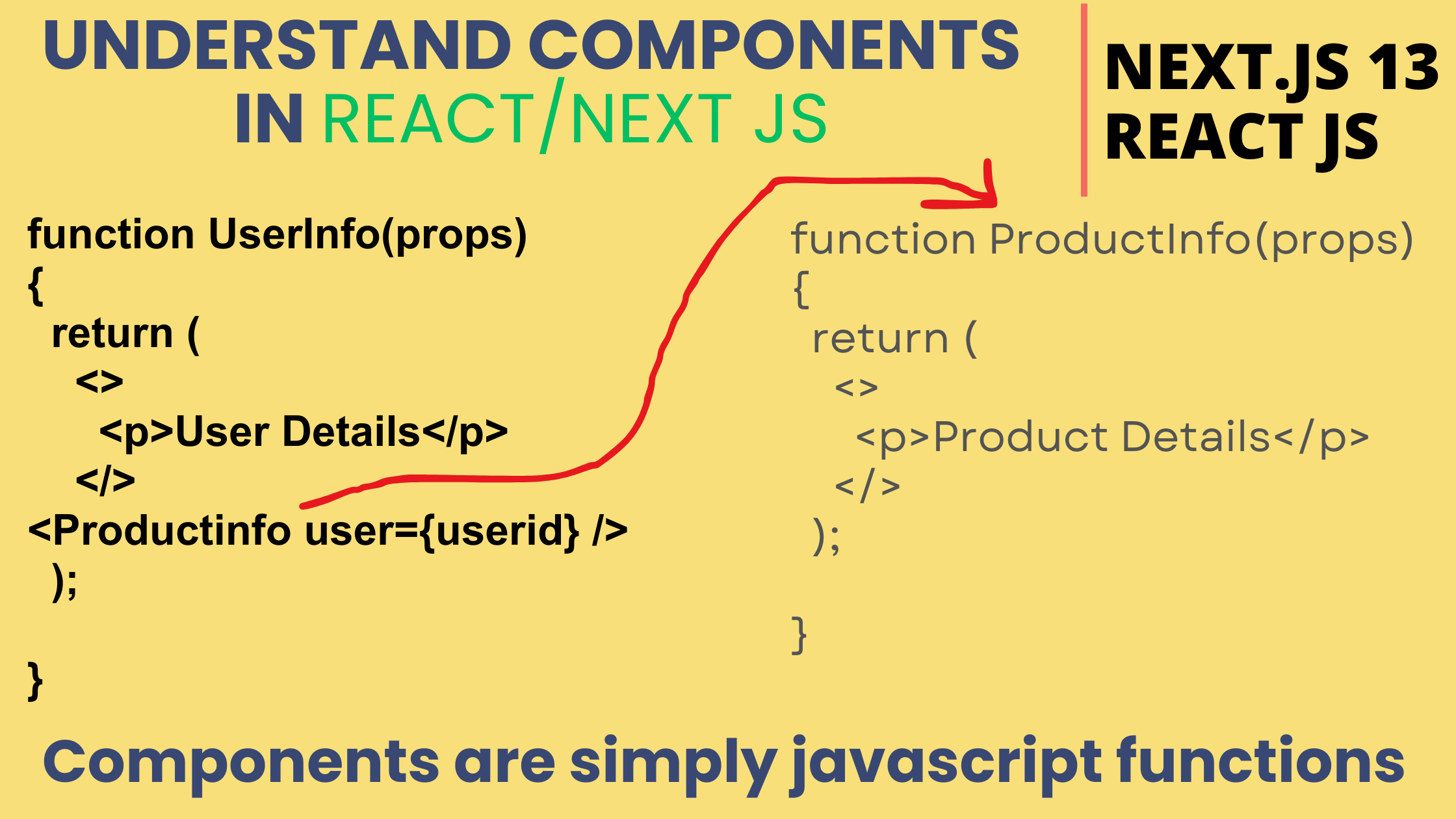 UNDERSTAND COMPONENTS IN REACT/NEXT JS

NEXT.JS 13
REACT JS

function UserInfo(props)
{
return (
<>
<p>User Details</p>
</>
<Productinfo user={userid} />
);

}

function ProductInfo(props)
{
return (
<>
<p>Product Details</p>
</>
);

}

Components are simply javascript functions